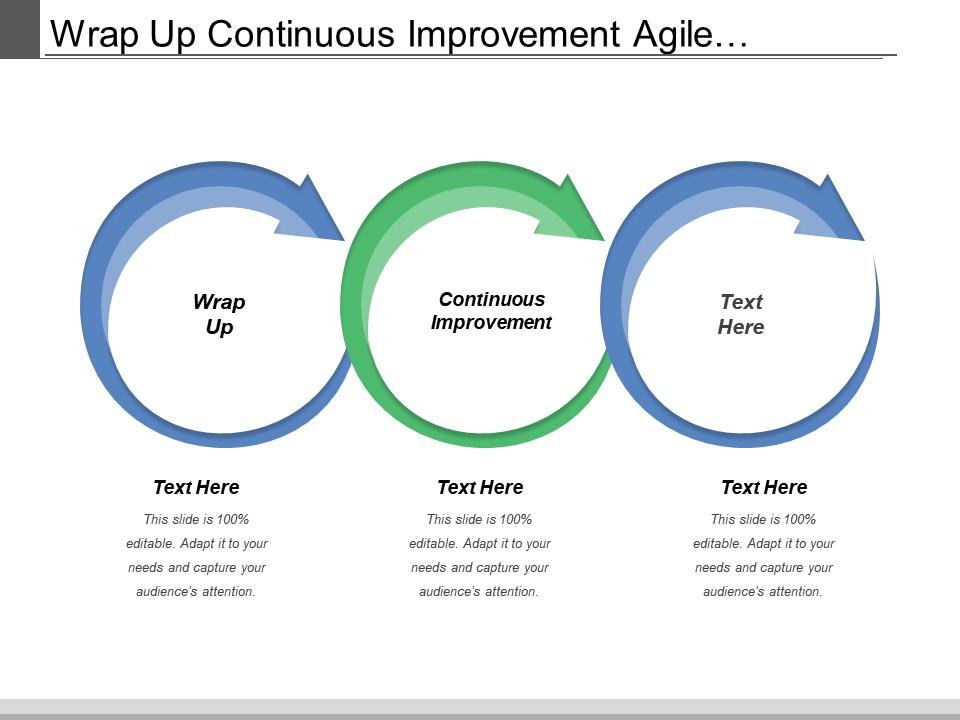 Wrap Up Continuous Improvement Agile…

Wrap Up

Continuous Improvement

Text Here

Text Here

This slide is 100% editable. Adapt it to your needs and capture your audience's attention.

Text Here

This slide is 100% editable. Adapt it to your needs and capture your audience's attention.

Text Here

This slide is 100% editable. Adapt it to your needs and capture your audience's attention.